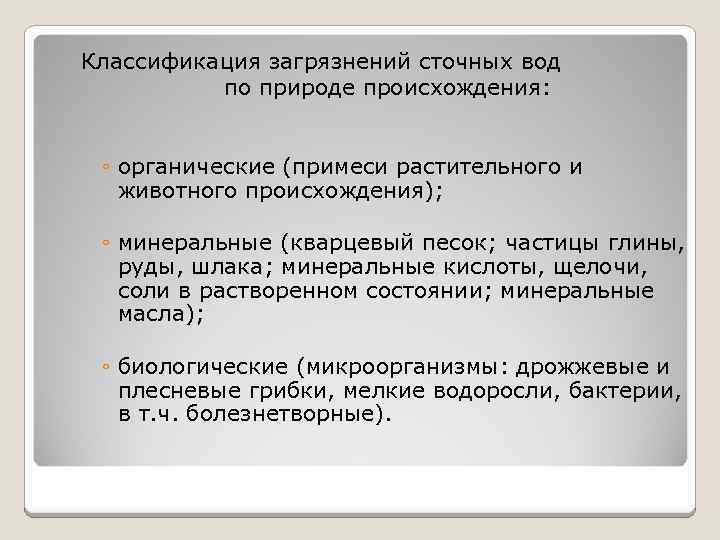 Классификация загрязнений сточных вод по природе происхождения:

◦ органические (примеси растительного и животного происхождения);

◦ минеральные (кварцевый песок; частицы глины, руды, шлака; минеральные кислоты, щелочи, соли в растворенном состоянии; минеральные масла);

◦ биологические (микроорганизмы: дрожжевые и плесневые грибки, мелкие водоросли, бактерии, в т.ч. болезнетворные).